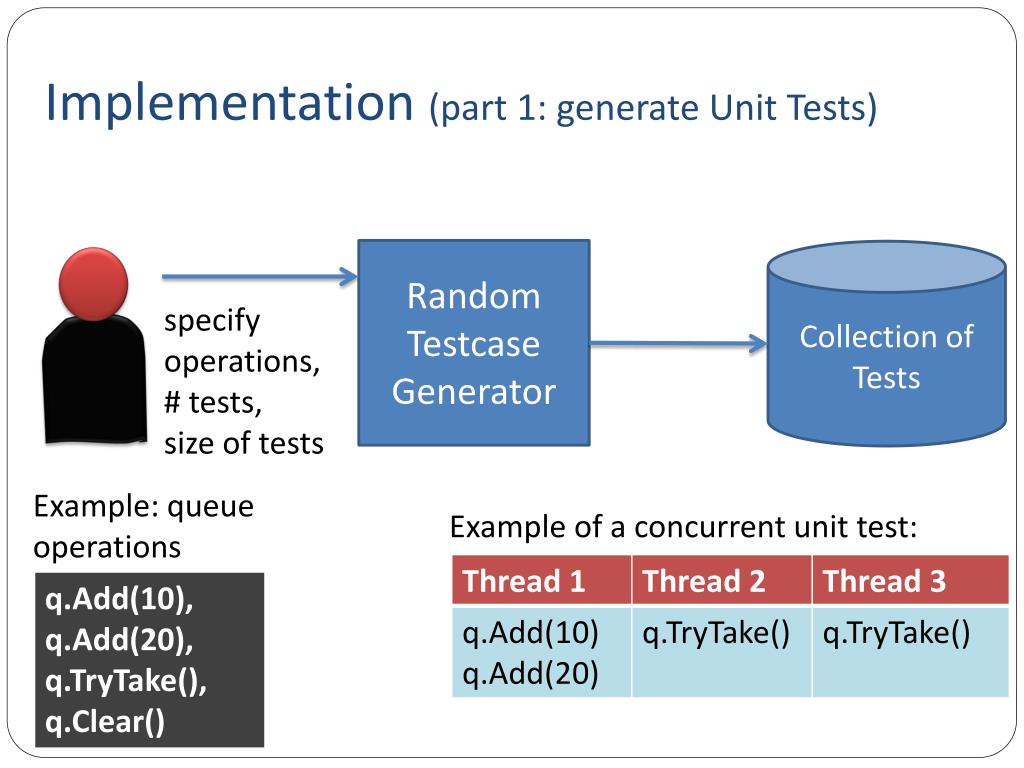 Implementation (part 1: generate Unit Tests)

specify operations, # tests, size of tests

Random Testcase Generator

Collection of Tests

Example: queue operations

q.Add(10),
q.Add(20),
q.TryTake(),
q.Clear()

Example of a concurrent unit test:

| Thread 1 | Thread 2 | Thread 3 |
|---|---|---|
| q.Add(10) q.Add(20) | q.TryTake() | q.TryTake() |